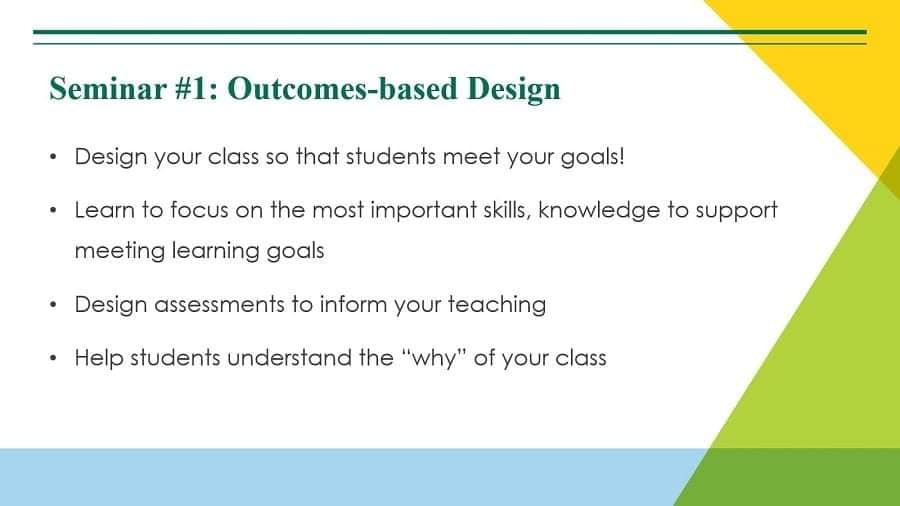 Seminar #1: Outcomes-based Design

• Design your class so that students meet your goals!

• Learn to focus on the most important skills, knowledge to support meeting learning goals

• Design assessments to inform your teaching

• Help students understand the “why” of your class